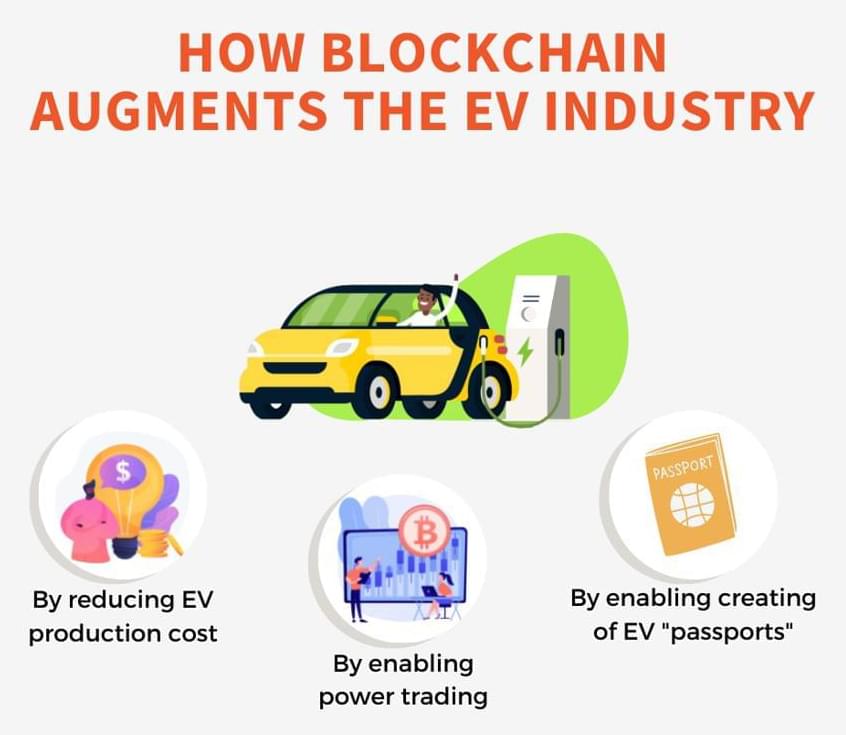 HOW BLOCKCHAIN AUGMENTS THE EV INDUSTRY

$

By reducing EV production cost

B

By enabling power trading

PASSPORT

By enabling creating of EV "passports"